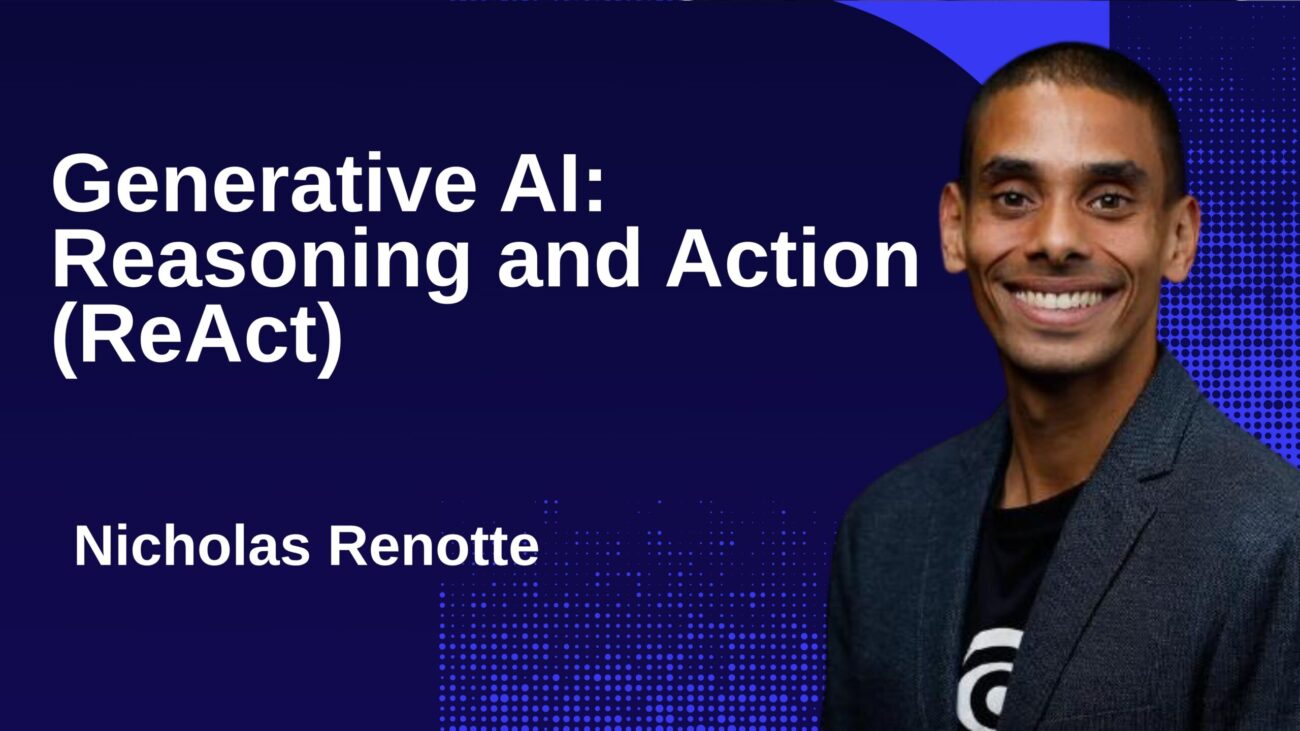 Generative AI: Reasoning and Action (ReAct)

Nicholas Renotte